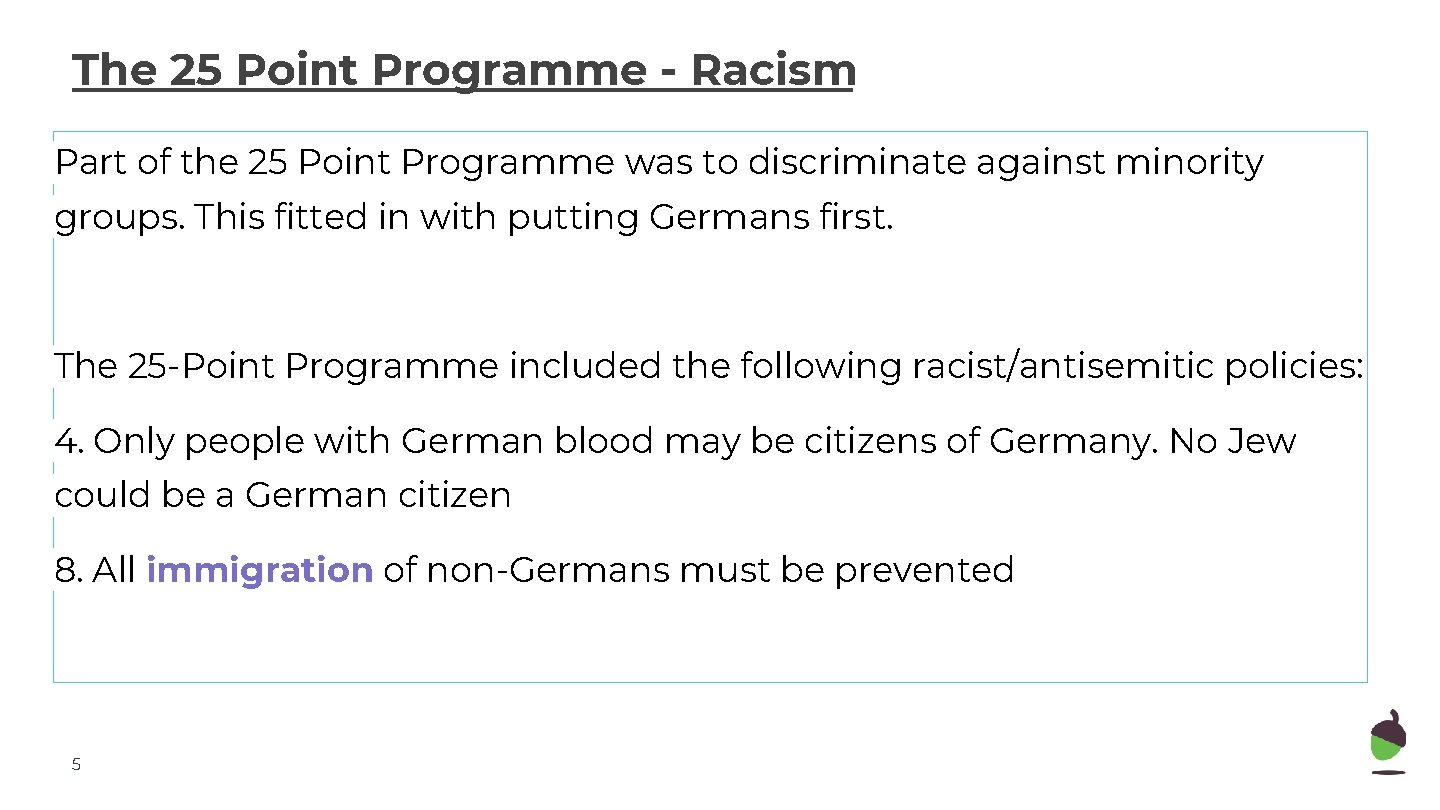 The 25 Point Programme - Racism

Part of the 25 Point Programme was to discriminate against minority groups. This fitted in with putting Germans first.

The 25-Point Programme included the following racist/antisemitic policies:

4. Only people with German blood may be citizens of Germany. No Jew could be a German citizen

8. All immigration of non-Germans must be prevented

5